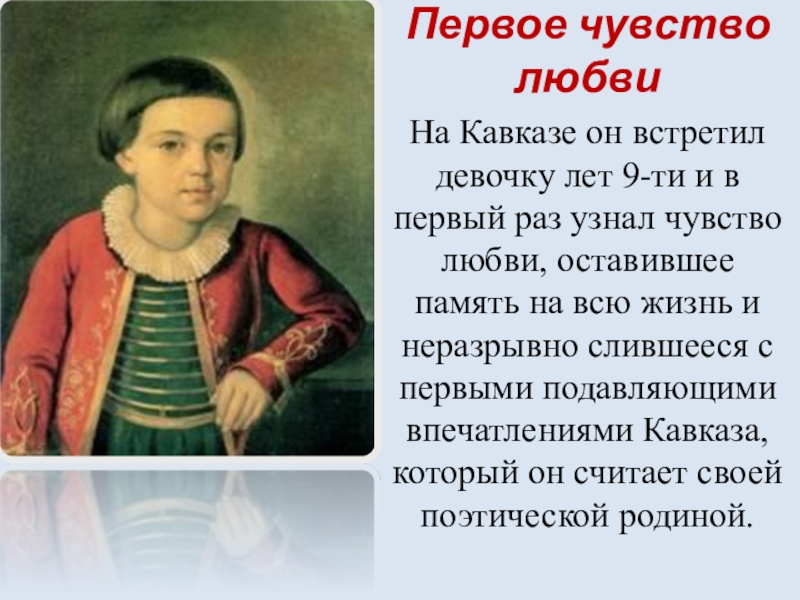 Первое чувство любви

На Кавказе он встретил девочку лет 9-ти и в первый раз узнал чувство любви, оставившее память на всю жизнь и неразрывно слившееся с первыми подавляющими впечатлениями Кавказа, который он считает своей поэтической родиной.